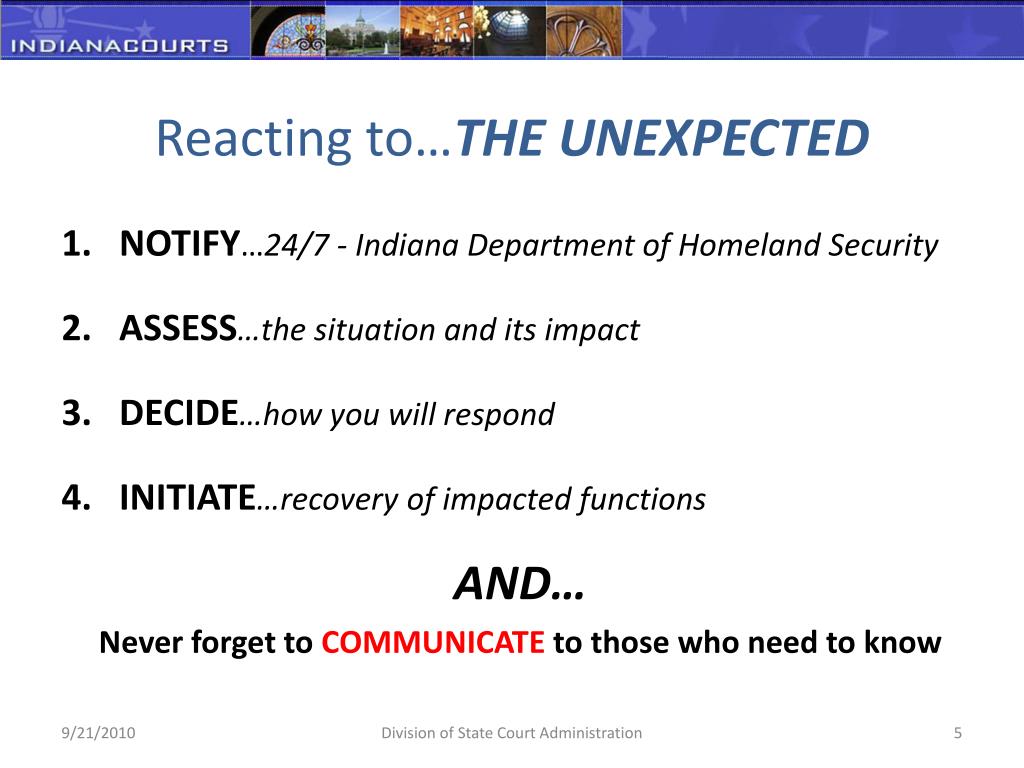 INDIANACOURTS

Reacting to…THE UNEXPECTED

1. NOTIFY…24/7 - Indiana Department of Homeland Security

2. ASSESS…the situation and its impact

3. DECIDE…how you will respond

4. INITIATE…recovery of impacted functions

AND…

Never forget to COMMUNICATE to those who need to know

9/21/2010

Division of State Court Administration

5